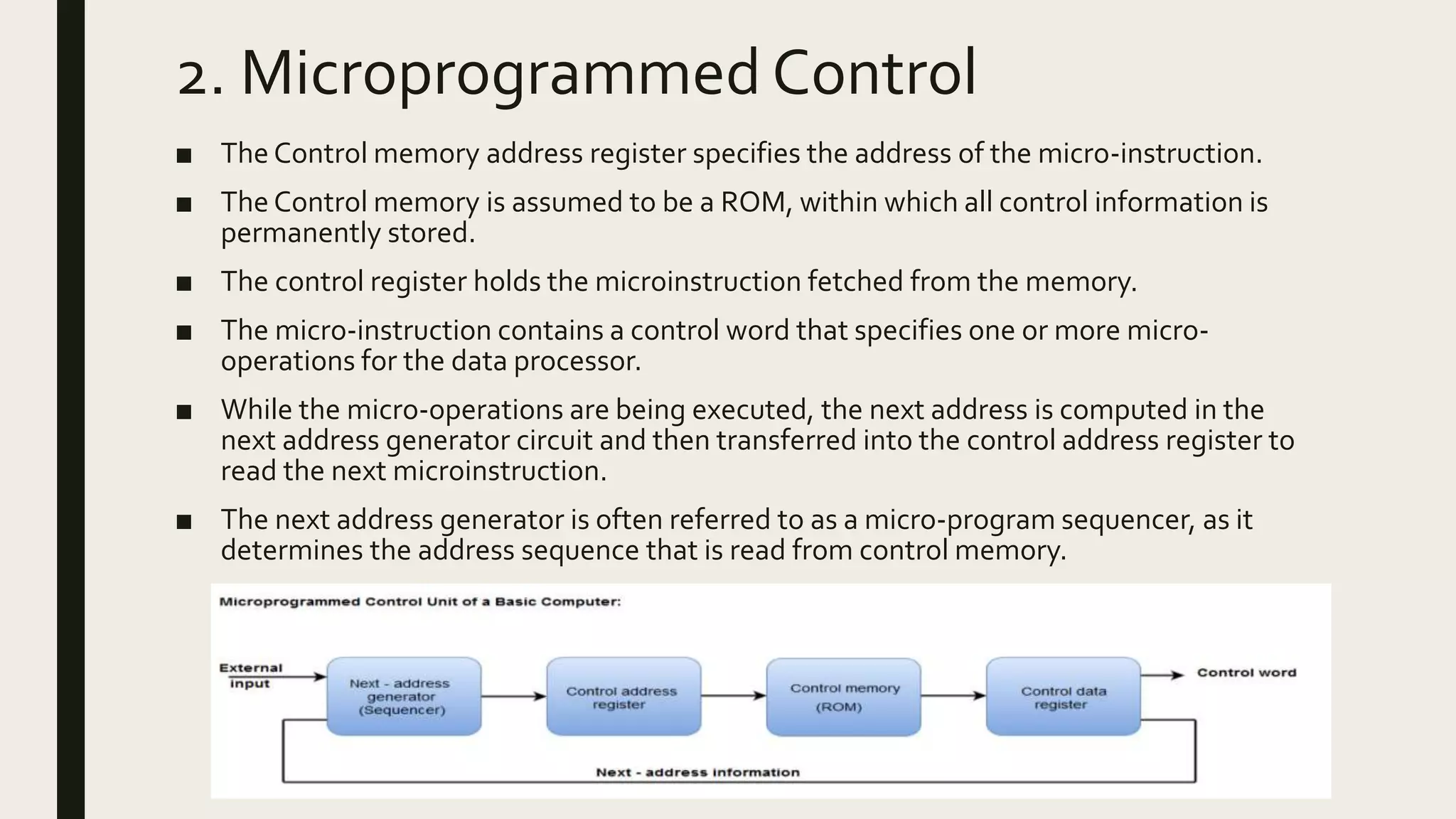 2. Microprogrammed Control

■ The Control memory address register specifies the address of the micro-instruction.

■ The Control memory is assumed to be a ROM, within which all control information is permanently stored.

■ The control register holds the microinstruction fetched from the memory.

■ The micro-instruction contains a control word that specifies one or more micro-operations for the data processor.

■ While the micro-operations are being executed, the next address is computed in the next address generator circuit and then transferred into the control address register to read the next microinstruction.

■ The next address generator is often referred to as a micro-program sequencer, as it determines the address sequence that is read from control memory.

Microprogrammed Control Unit of a Basic Computer:

External input

Next - address generator (Sequencer)

Control address register

Control memory (ROM)

Control data register

Control word

Next - address information